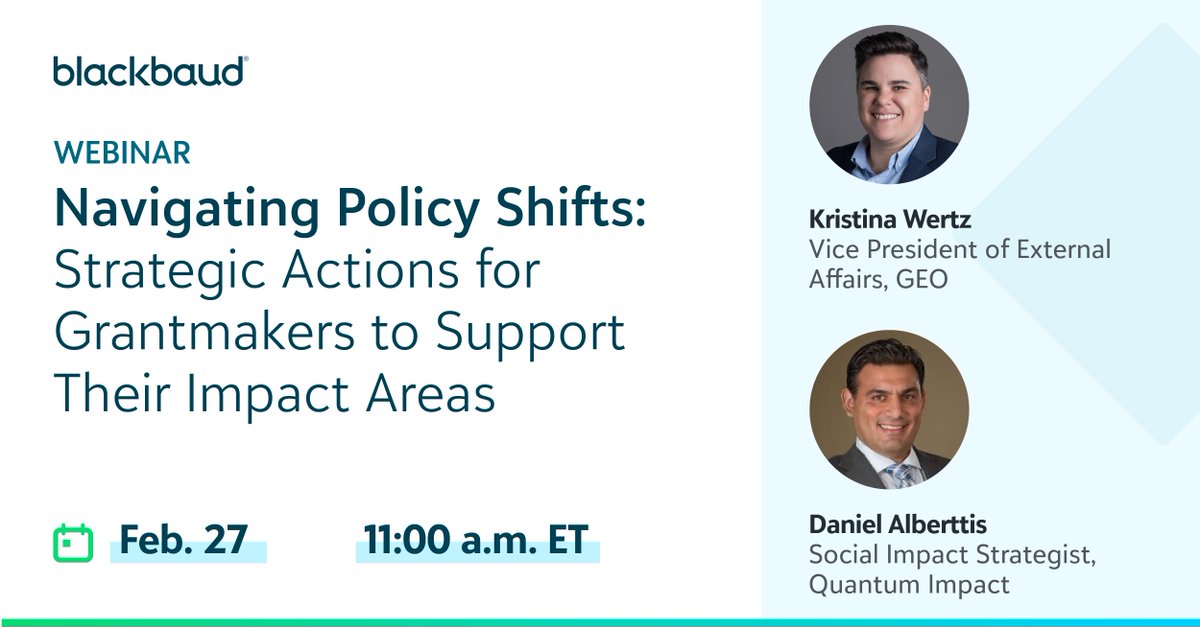 blackbaud®

WEBINAR

Navigating Policy Shifts: Strategic Actions for Grantmakers to Support Their Impact Areas

Feb. 27 11:00 a.m. ET

Kristina Wertz
Vice President of External Affairs, GEO

Daniel Alberttis
Social Impact Strategist, Quantum Impact